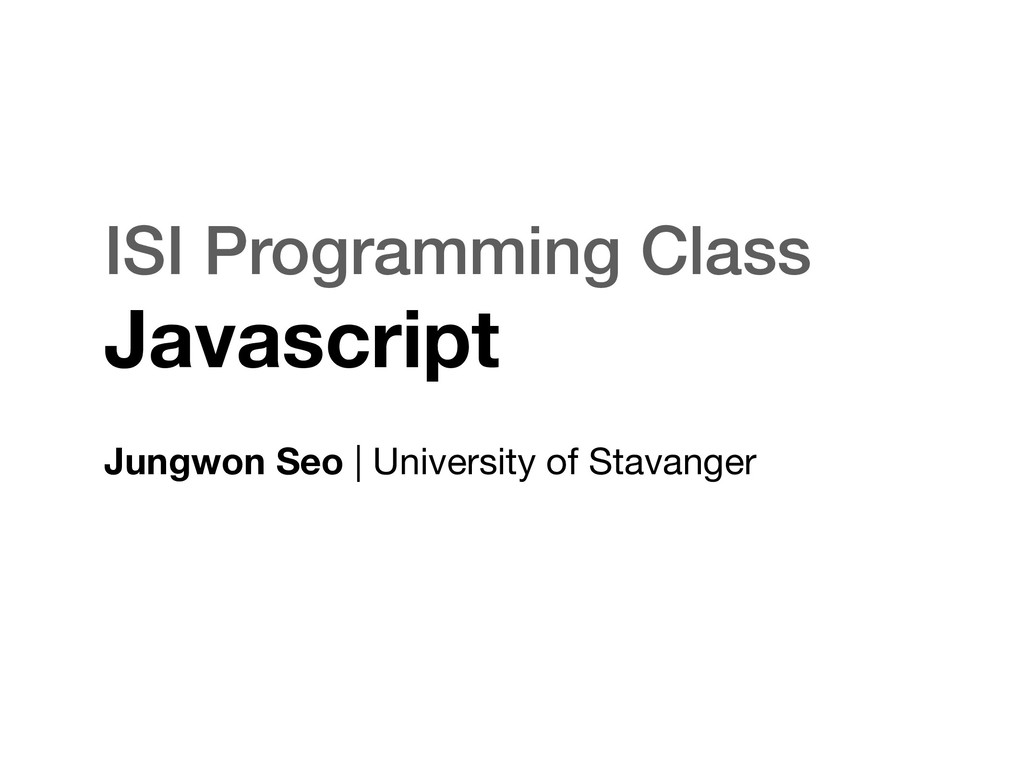 ISI Programming Class
Javascript

Jungwon Seo | University of Stavanger